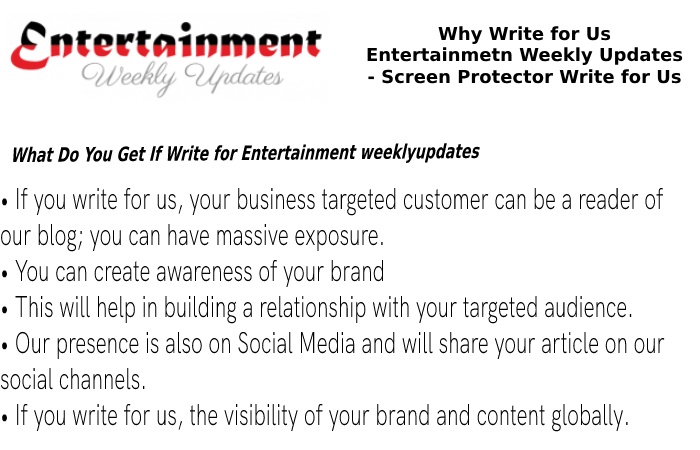 Entertainment
Weekly Updates

Why Write for Us
Entertainmetn Weekly Updates
- Screen Protector Write for Us

What Do You Get If Write for Entertainment weeklyupdates

• If you write for us, your business targeted customer can be a reader of our blog; you can have massive exposure.
• You can create awareness of your brand
• This will help in building a relationship with your targeted audience.
• Our presence is also on Social Media and will share your article on our social channels.
• If you write for us, the visibility of your brand and content globally.